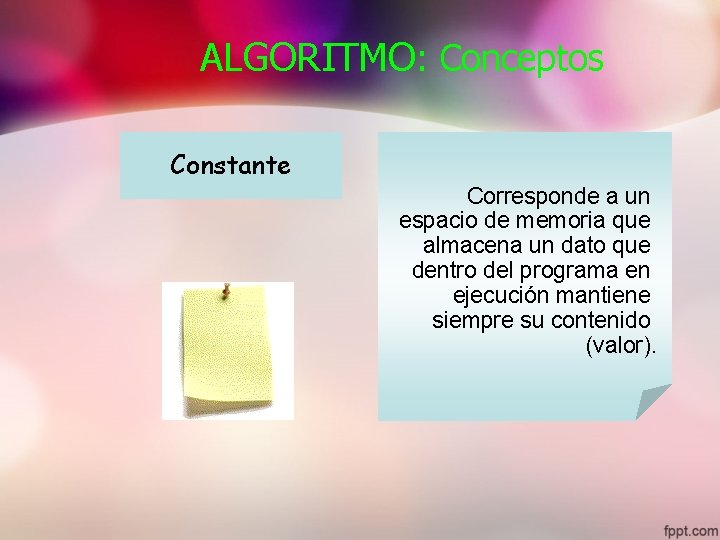 ALGORITMO: Conceptos

Constante

Corresponde a un espacio de memoria que almacena un dato que dentro del programa en ejecución mantiene siempre su contenido (valor).

fppt.com